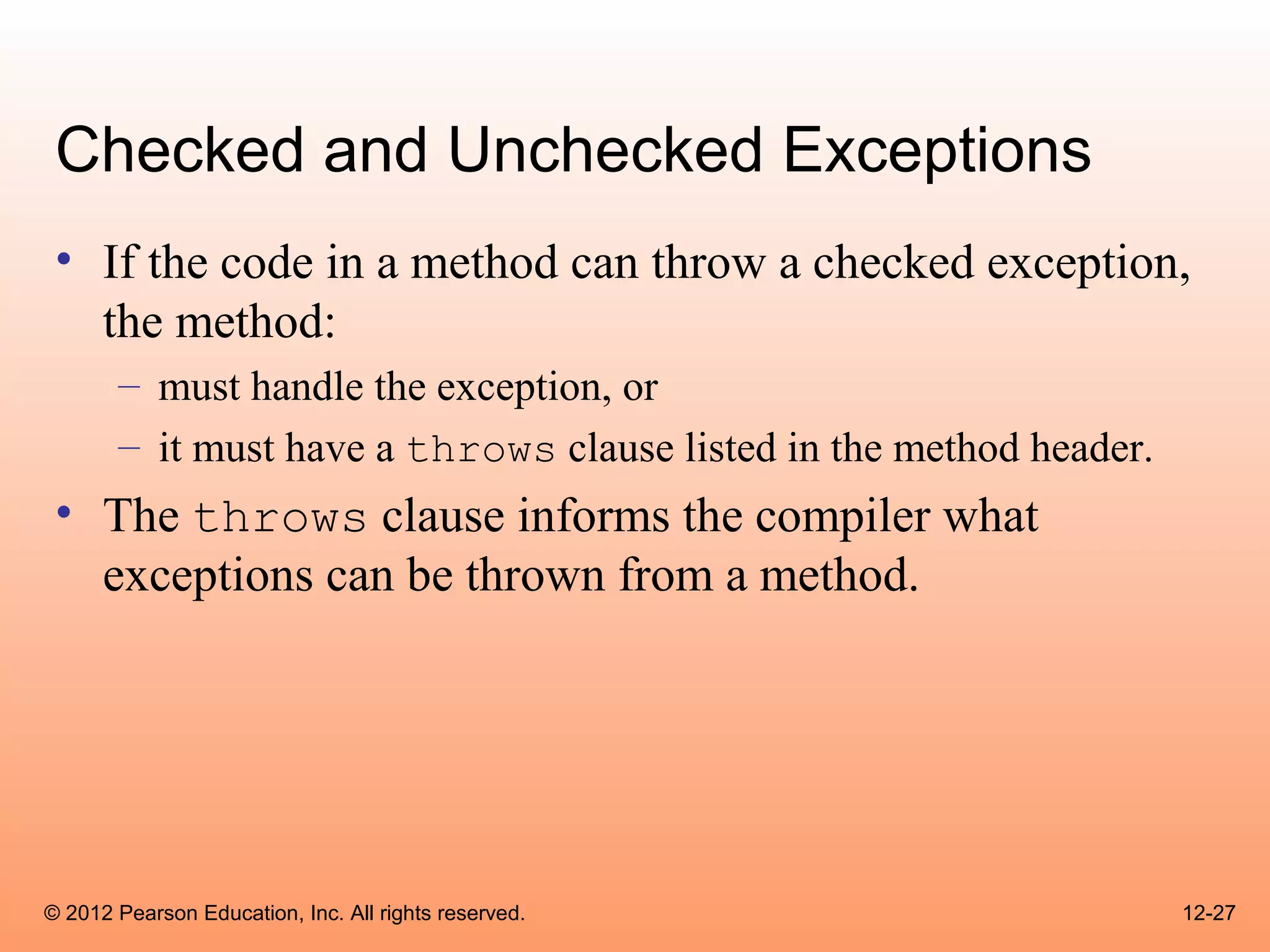 Checked and Unchecked Exceptions

• If the code in a method can throw a checked exception, the method:
  – must handle the exception, or
  – it must have a throws clause listed in the method header.
• The throws clause informs the compiler what exceptions can be thrown from a method.

© 2012 Pearson Education, Inc. All rights reserved.

12-27